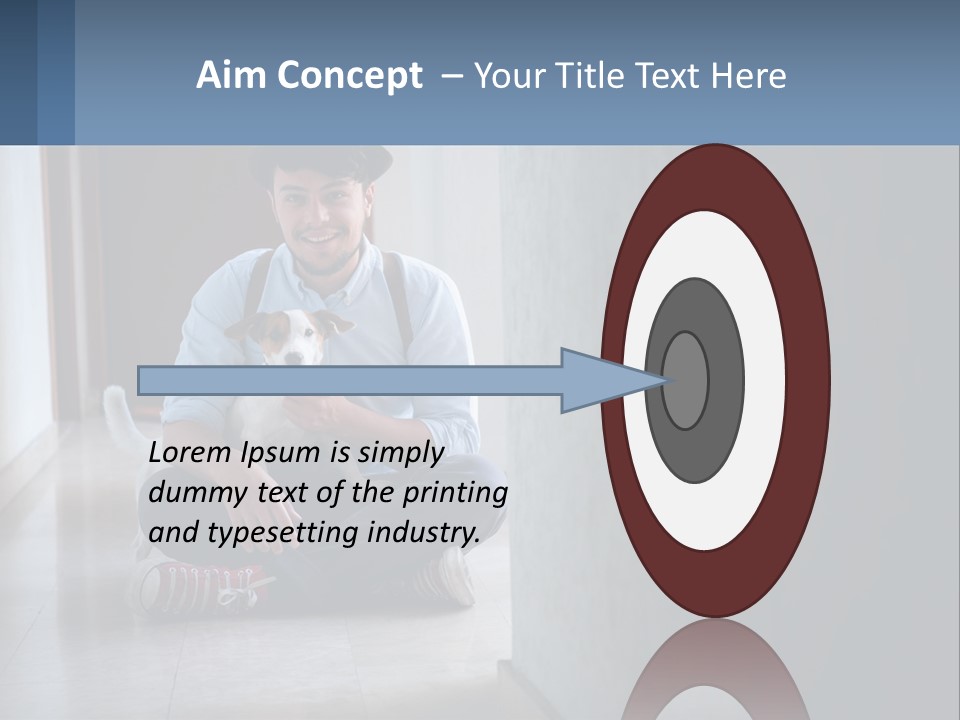 Aim Concept – Your Title Text Here

Lorem Ipsum is simply dummy text of the printing and typesetting industry.